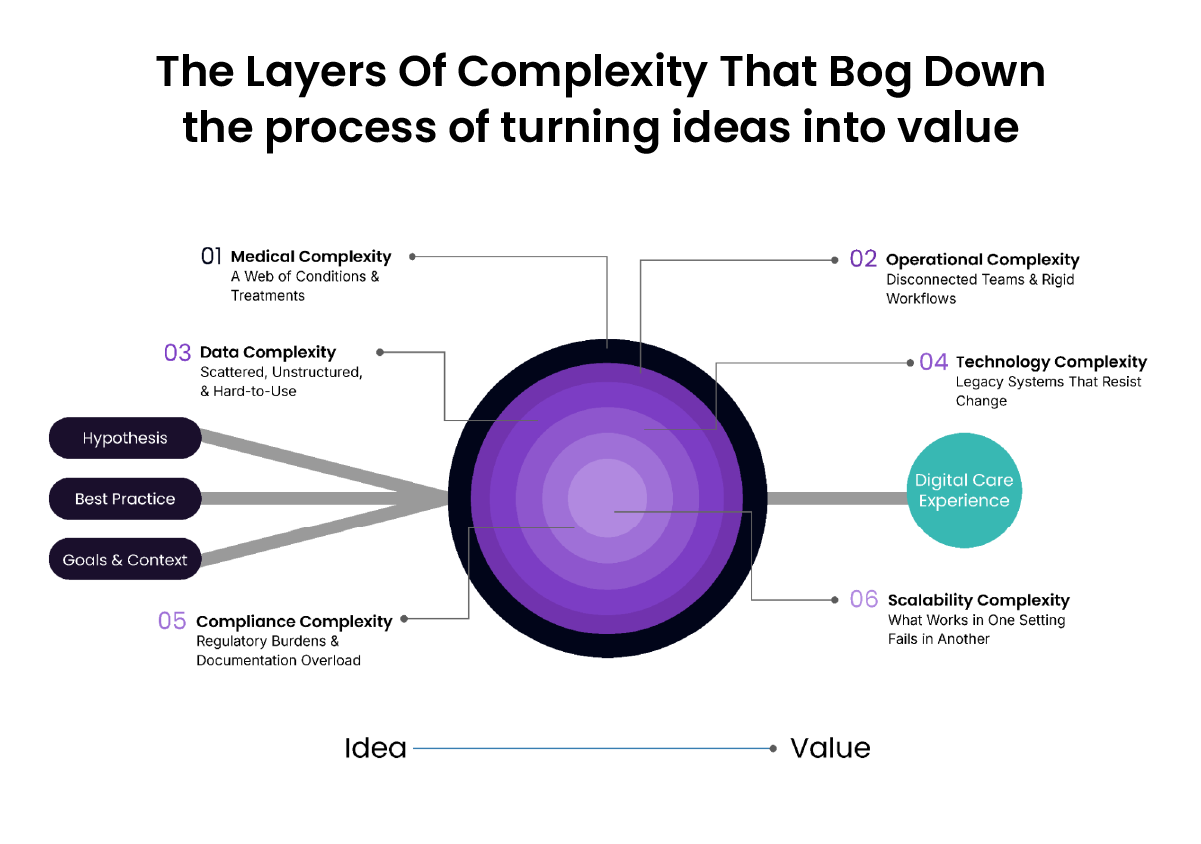 The Layers Of Complexity That Bog Down the process of turning ideas into value

01 Medical Complexity
A Web of Conditions & Treatments

02 Operational Complexity
Disconnected Teams & Rigid Workflows

03 Data Complexity
Scattered, Unstructured, & Hard-to-Use

04 Technology Complexity
Legacy Systems That Resist Change

Hypothesis

Best Practice

Goals & Context

Digital Care Experience

05 Compliance Complexity
Regulatory Burdens & Documentation Overload

06 Scalability Complexity
What Works in One Setting Fails in Another

Idea

Value